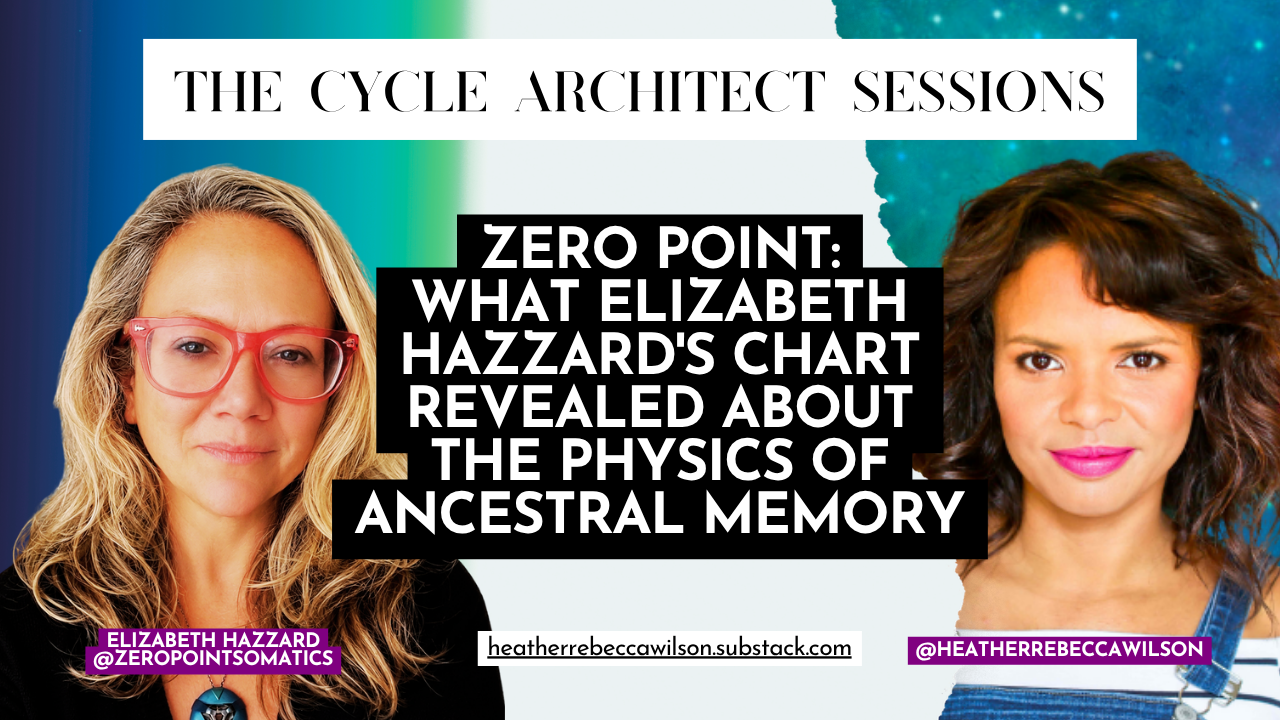 THE CYCLE ARCHITECT SESSIONS

ZERO POINT: WHAT ELIZABETH HAZZARD'S CHART REVEALED ABOUT THE PHYSICS OF ANCESTRAL MEMORY

ELIZABETH HAZZARD @ZEROPOINTSOMATICS

heatherrebeccawilson.substack.com

@HEATHERREBECCAWILSON